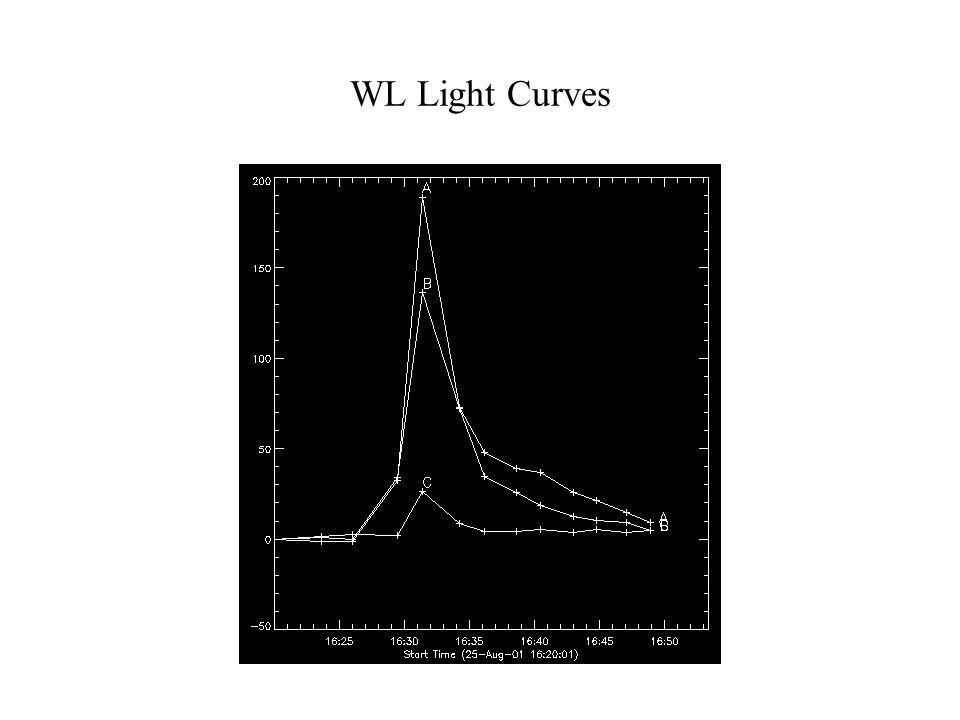 WL Light Curves

200
150
100
50
0
−50

A
B
C
A
B

16:25
16:30
16:35
16:40
16:45
16:50
Start Time (25-Aug-01 16:20:01)